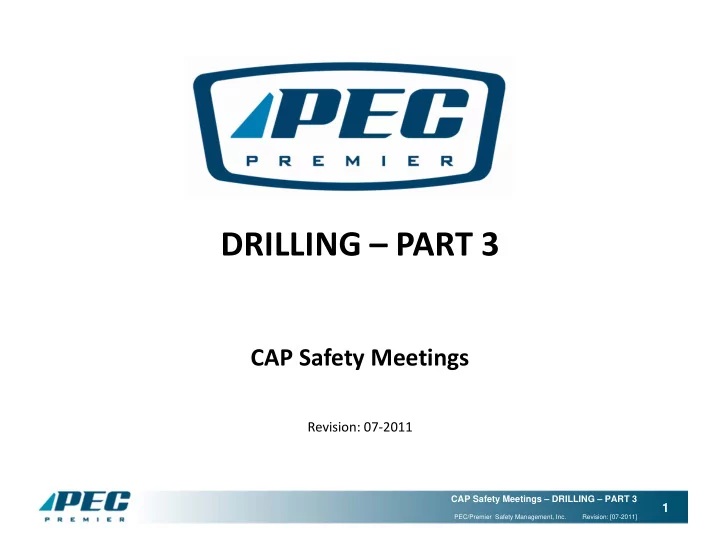 PEC
PREMIER

DRILLING – PART 3

CAP Safety Meetings

Revision: 07-2011

PEC
PREMIER

CAP Safety Meetings – DRILLING – PART 3
PEC/Premier Safety Management, Inc. Revision: [07-2011]
1